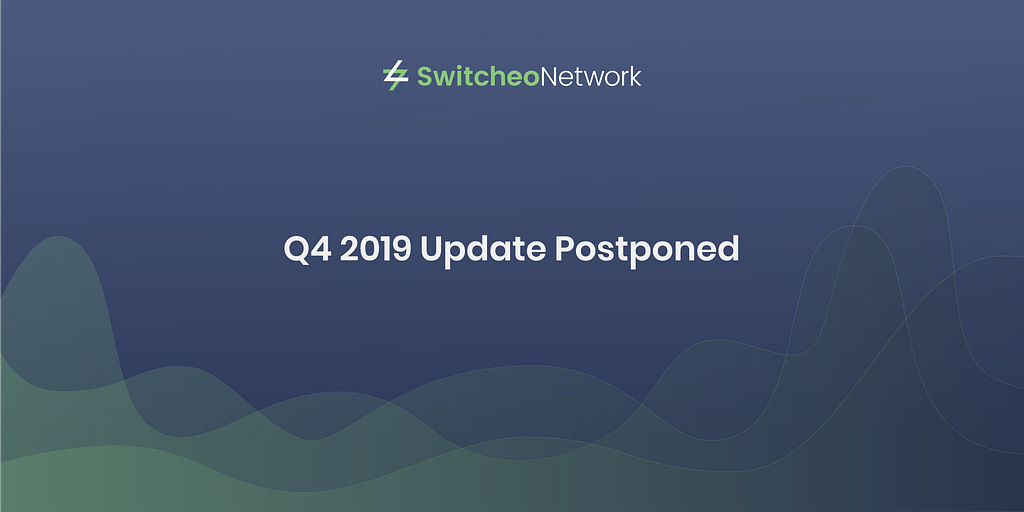 SwitcheoNetwork

Q4 2019 Update Postponed